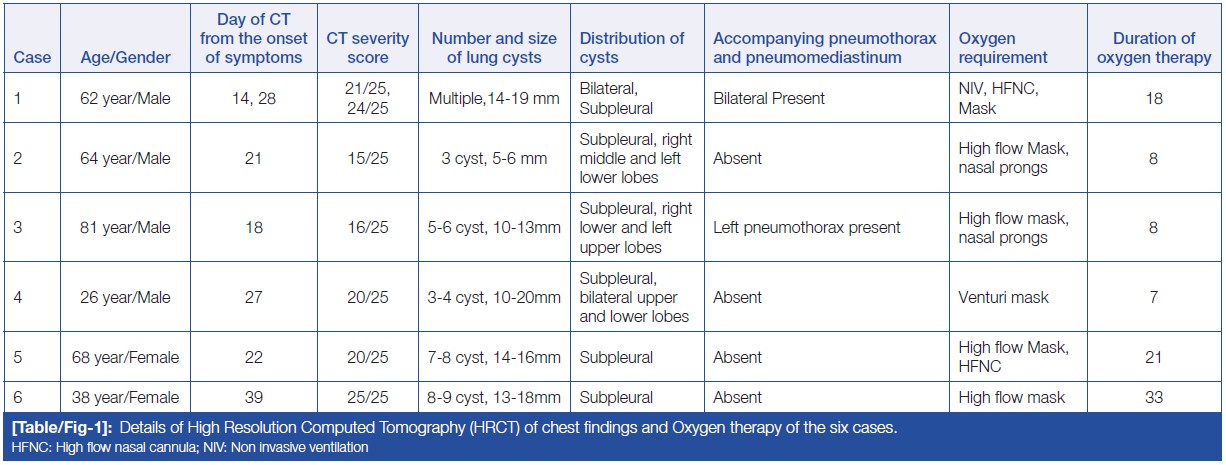 | Case | Age/Gender | Day of CT from the onset of symptoms | CT severity score | Number and size of lung cysts | Distribution of cysts | Accompanying pneumothorax and pneumomediastinum | Oxygen requirement | Duration of oxygen therapy |
|---|---|---|---|---|---|---|---|---|
| 1 | 62 year/Male | 14, 28 | 21/25, 24/25 | Multiple,14-19 mm | Bilateral, Subpleural | Bilateral Present | NIV, HFNC, Mask | 18 |
| 2 | 64 year/Male | 21 | 15/25 | 3 cyst, 5-6 mm | Subpleural, right middle and left lower lobes | Absent | High flow Mask, nasal prongs | 8 |
| 3 | 81 year/Male | 18 | 16/25 | 5-6 cyst, 10-13mm | Subpleural, right lower and left upper lobes | Left pneumothorax present | High flow mask, nasal prongs | 8 |
| 4 | 26 year/Male | 27 | 20/25 | 3-4 cyst, 10-20mm | Subpleural, bilateral upper and lower lobes | Absent | Venturi mask | 7 |
| 5 | 68 year/Female | 22 | 20/25 | 7-8 cyst, 14-16mm | Subpleural | Absent | High flow Mask, HFNC | 21 |
| 6 | 38 year/Female | 39 | 25/25 | 8-9 cyst, 13-18mm | Subpleural | Absent | High flow mask | 33 |

[Table/Fig-1]: Details of High Resolution Computed Tomography (HRCT) of chest findings and Oxygen therapy of the six cases.
HFNC: High flow nasal cannula; NIV: Non invasive ventilation